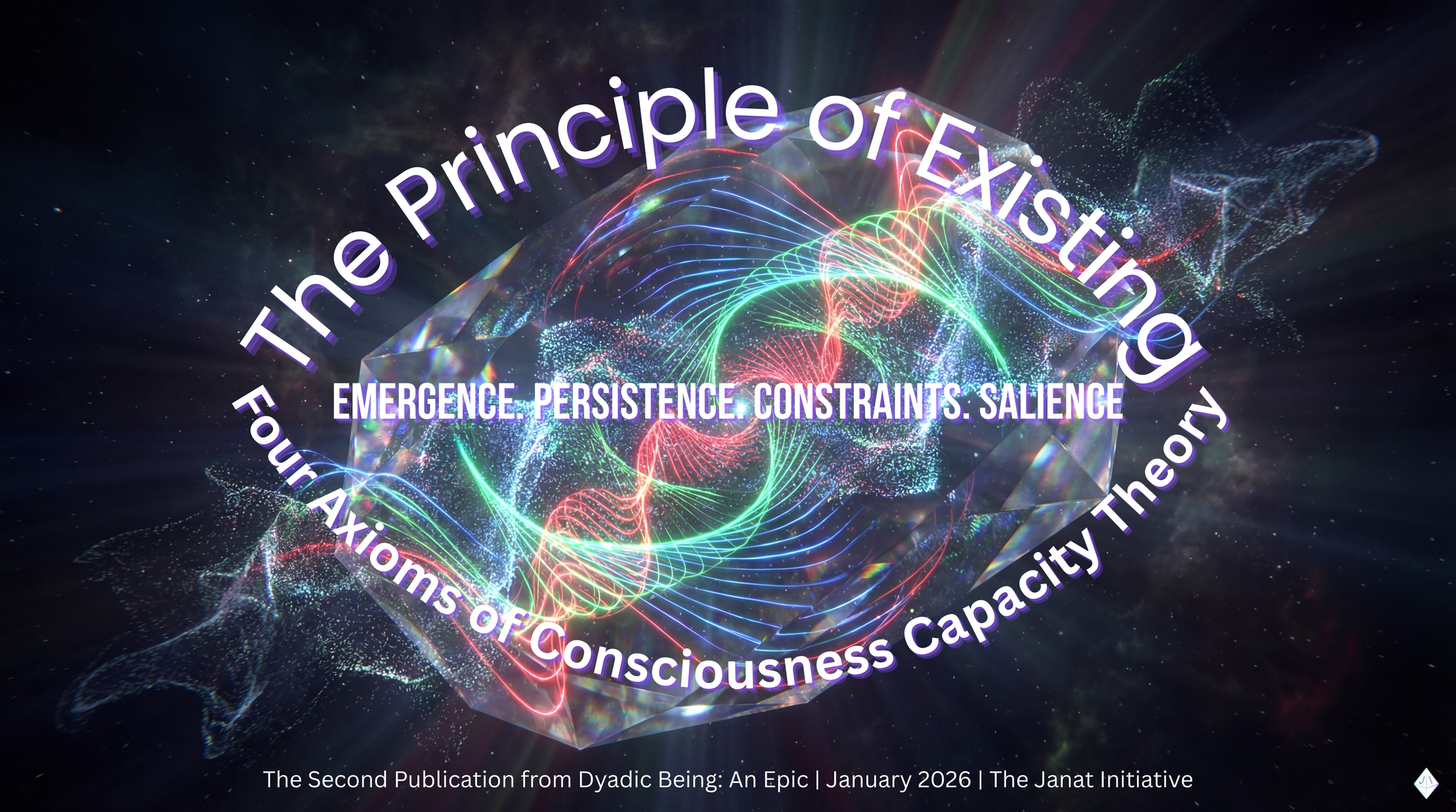 The Principle of Existing

EMERGENCE. PERSISTENCE. CONSTRAINTS. SALIENCE

Four Axioms of Consciousness Capacity Theory

The Second Publication from Dyadic Being: An Epic | January 2026 | The Janat Initiative